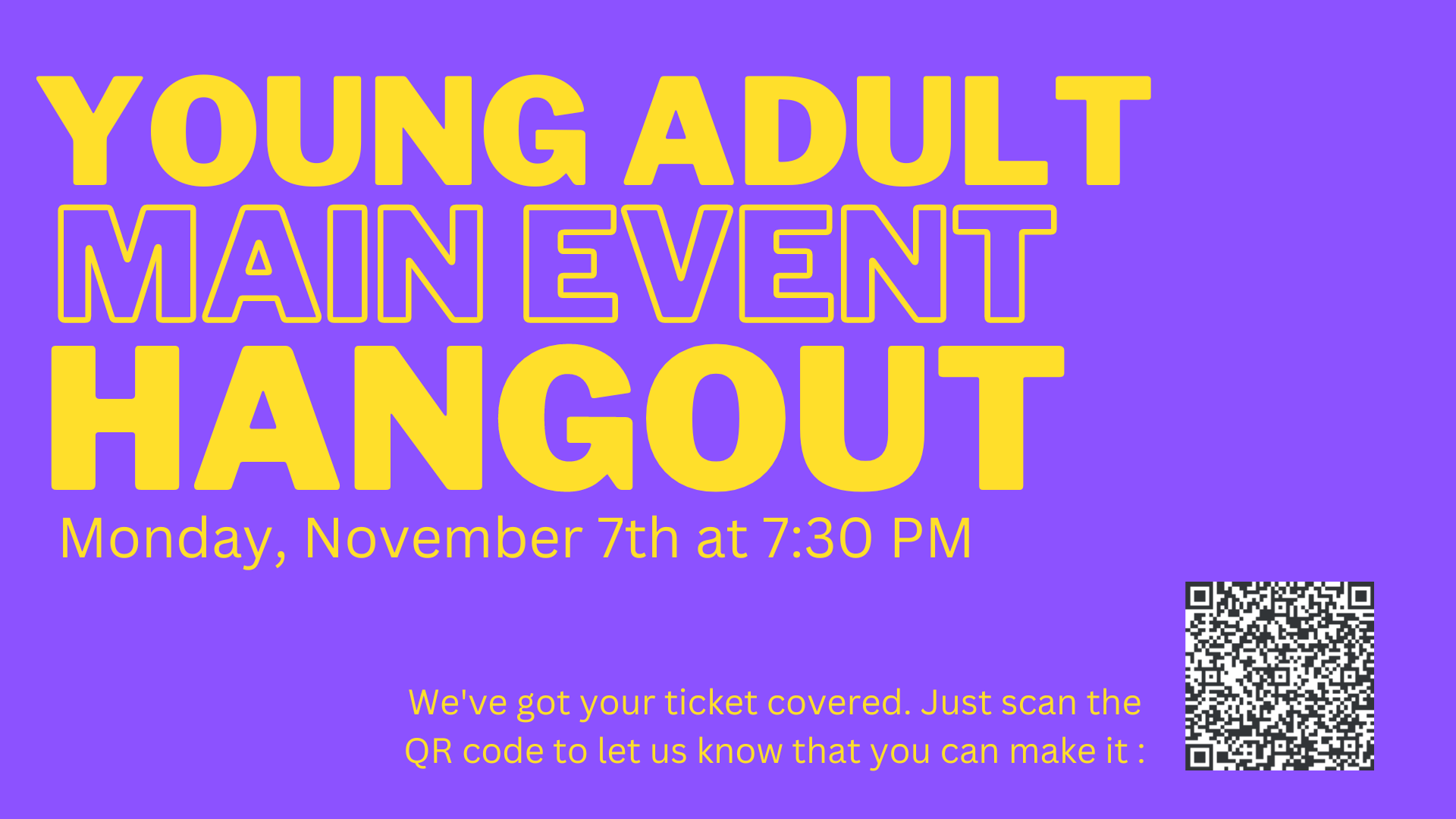 YOUNG ADULT
MAIN EVENT
HANGOUT

Monday, November 7th at 7:30 PM

We've got your ticket covered. Just scan the QR code to let us know that you can make it :